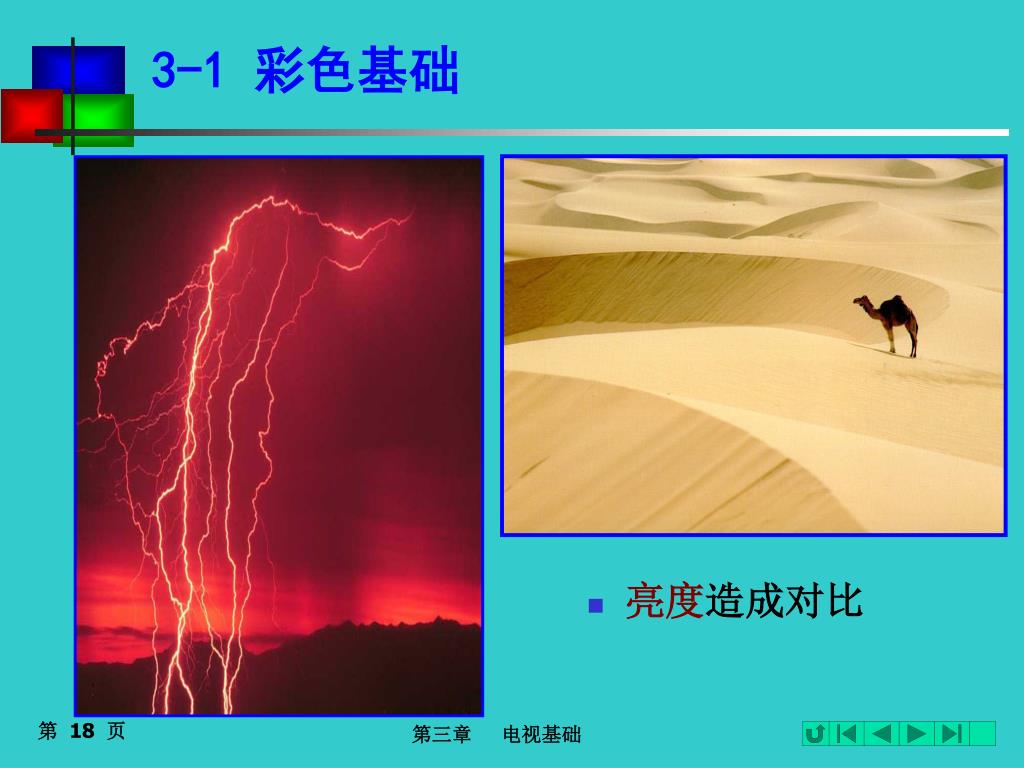 3-1 彩色基础

亮度造成对比

第 18 页

第三章 电视基础